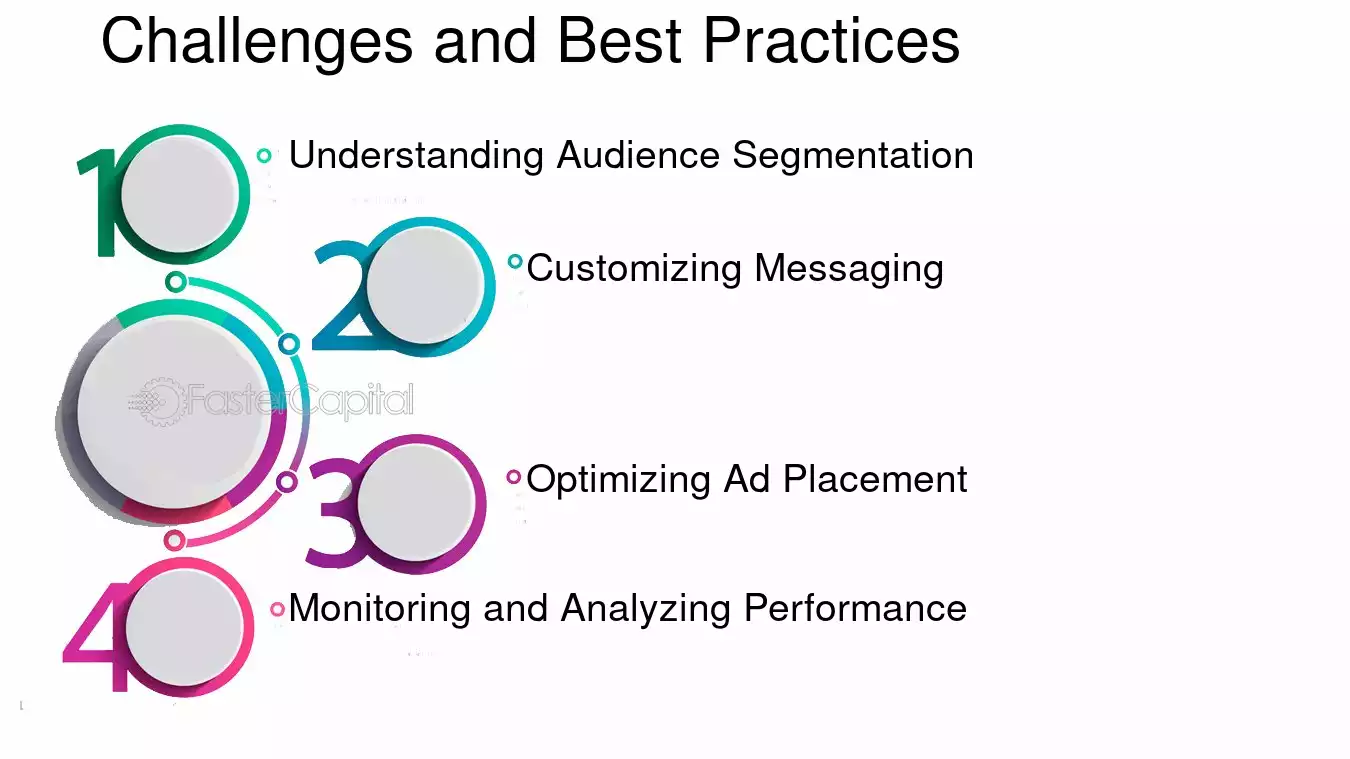 Challenges and Best Practices

1
Understanding Audience Segmentation

2
Customizing Messaging

3
Optimizing Ad Placement

4
Monitoring and Analyzing Performance

FasterCapital